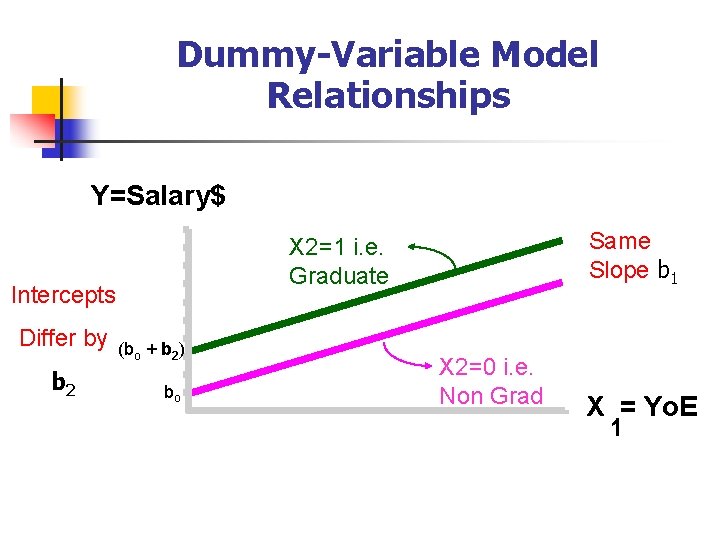 Dummy-Variable Model Relationships

Y=Salary$

X2=1 i.e. Graduate

Same Slope $b_1$

Intercepts

Differ by

$b_2$

$(b_0 + b_2)$

$b_0$

X2=0 i.e. Non Grad

$X_1$= YoE